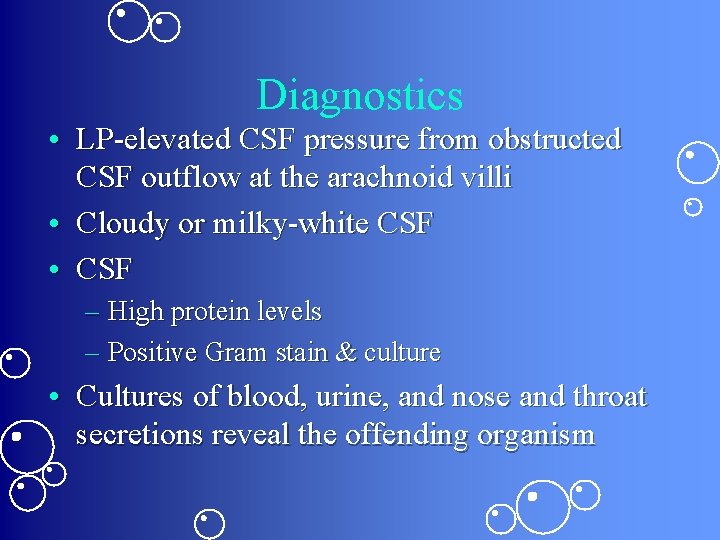 Diagnostics

• LP-elevated CSF pressure from obstructed CSF outflow at the arachnoid villi
• Cloudy or milky-white CSF
• CSF
– High protein levels
– Positive Gram stain & culture
• Cultures of blood, urine, and nose and throat secretions reveal the offending organism